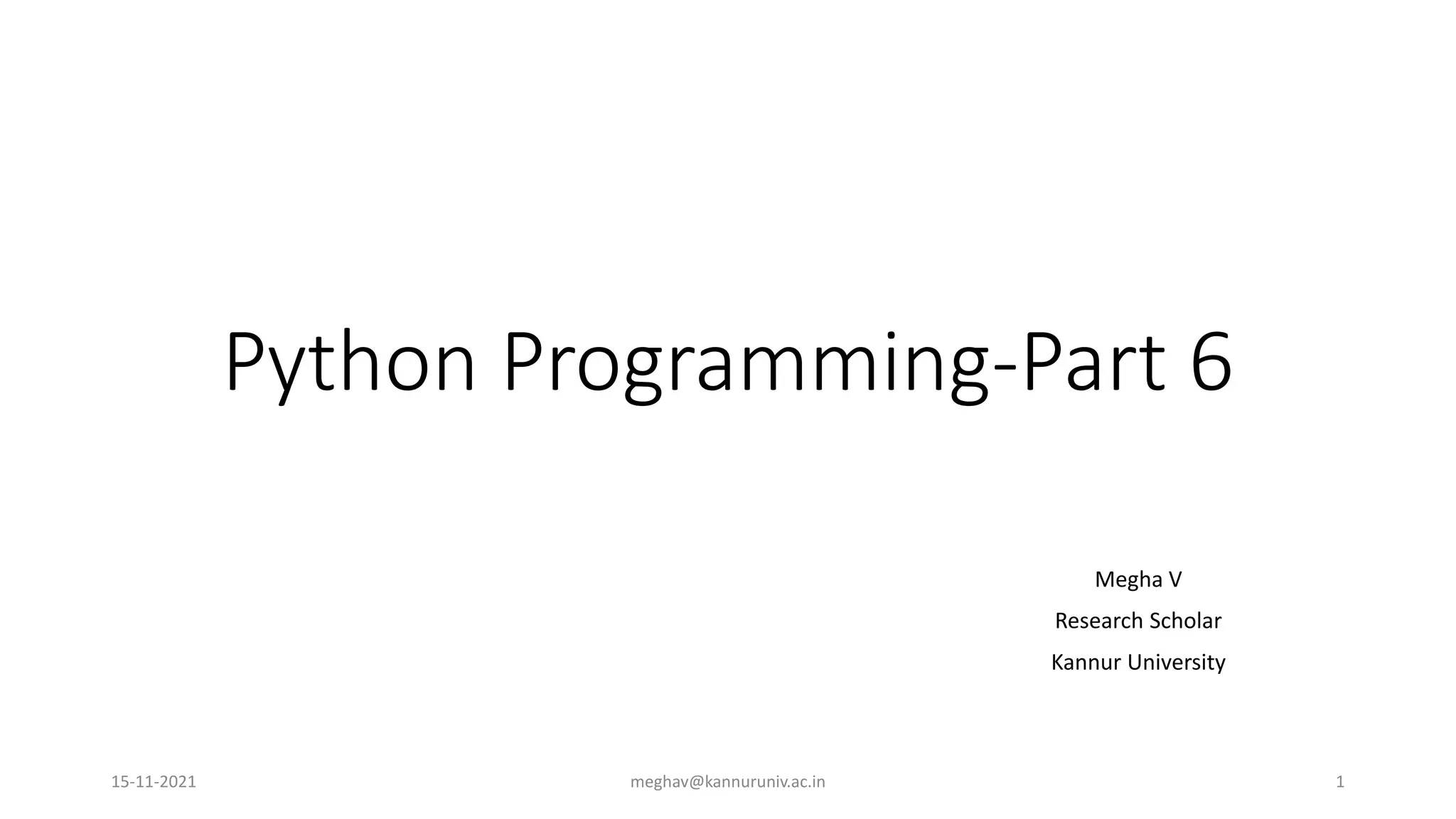 Python Programming-Part 6

Megha V
Research Scholar
Kannur University

15-11-2021 meghav@kannuruniv.ac.in 1